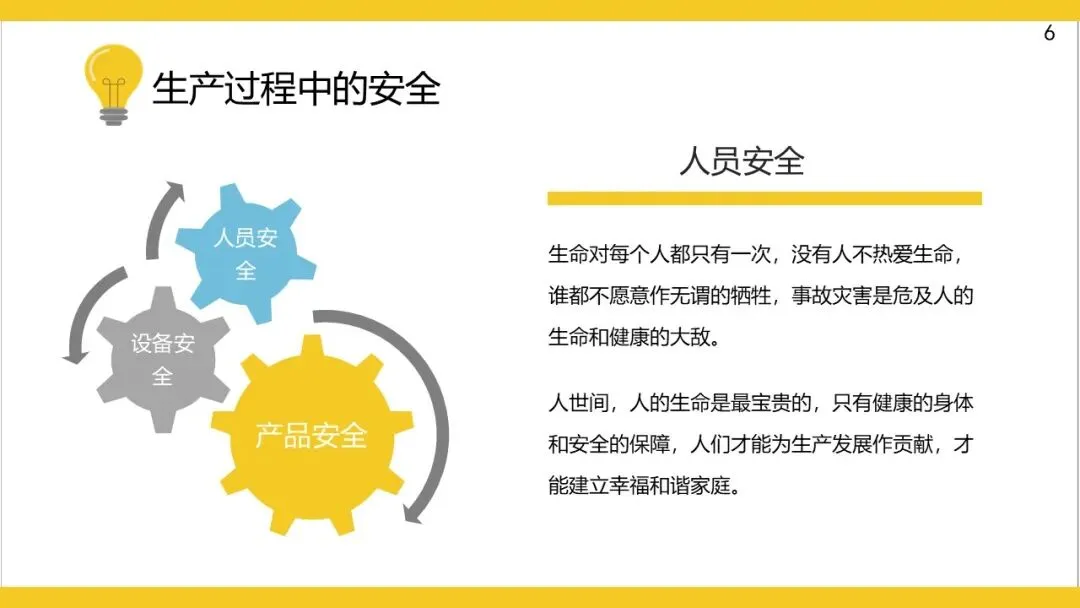 6

生产过程中的安全

人员安全

设备安全

产品安全

人员安全

生命对每个人都只有一次，没有人不热爱生命，谁都不愿意作无谓的牺牲，事故灾害是危及人的生命和健康的大敌。

人世间，人的生命是最宝贵的，只有健康的身体和安全的保障，人们才能为生产发展作贡献，才能建立幸福和谐家庭。